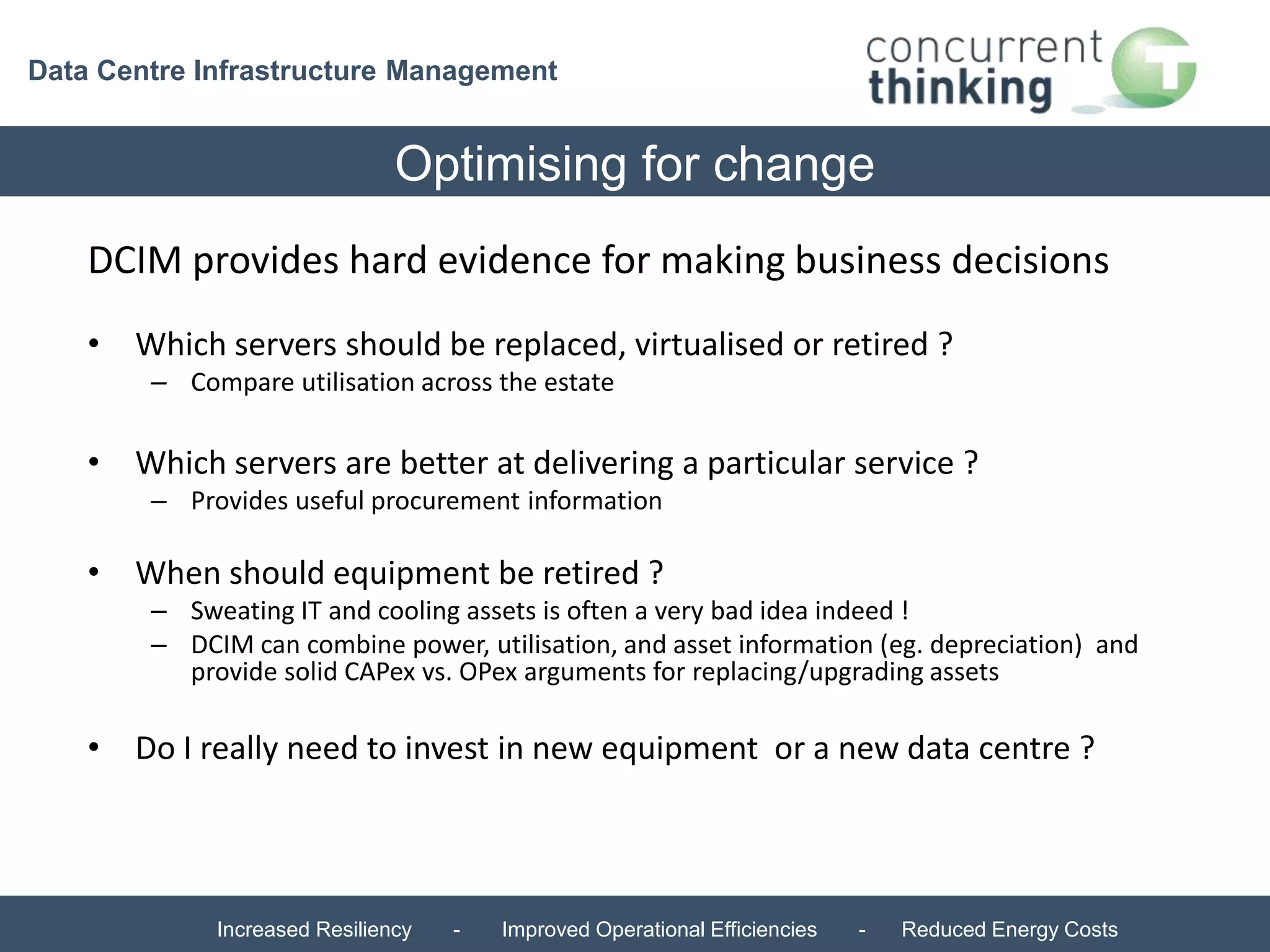 Data Centre Infrastructure Management

concurrent thinking

Optimising for change

DCIM provides hard evidence for making business decisions

• Which servers should be replaced, virtualised or retired ?
– Compare utilisation across the estate

• Which servers are better at delivering a particular service ?
– Provides useful procurement information

• When should equipment be retired ?
– Sweating IT and cooling assets is often a very bad idea indeed !
– DCIM can combine power, utilisation, and asset information (eg. depreciation) and provide solid CAPex vs. OPex arguments for replacing/upgrading assets

• Do I really need to invest in new equipment or a new data centre ?

Increased Resiliency - Improved Operational Efficiencies - Reduced Energy Costs